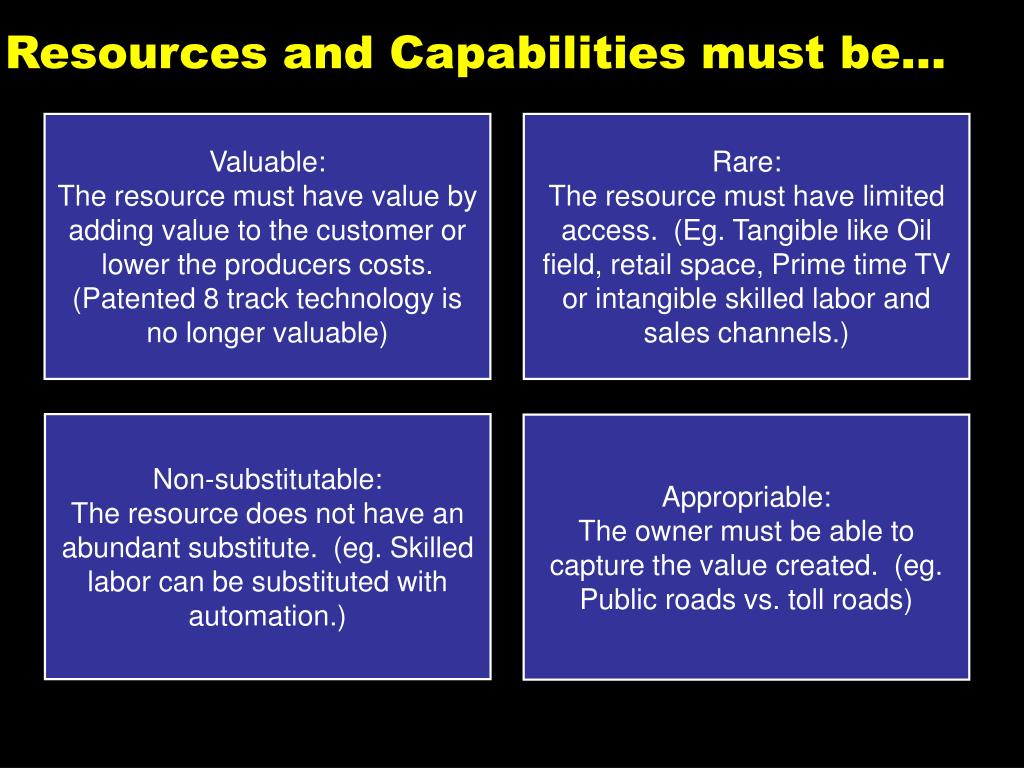 Resources and Capabilities must be…

Valuable:
The resource must have value by adding value to the customer or lower the producers costs. (Patented 8 track technology is no longer valuable)

Rare:
The resource must have limited access. (Eg. Tangible like Oil field, retail space, Prime time TV or intangible skilled labor and sales channels.)

Non-substitutable:
The resource does not have an abundant substitute. (eg. Skilled labor can be substituted with automation.)

Appropriable:
The owner must be able to capture the value created. (eg. Public roads vs. toll roads)